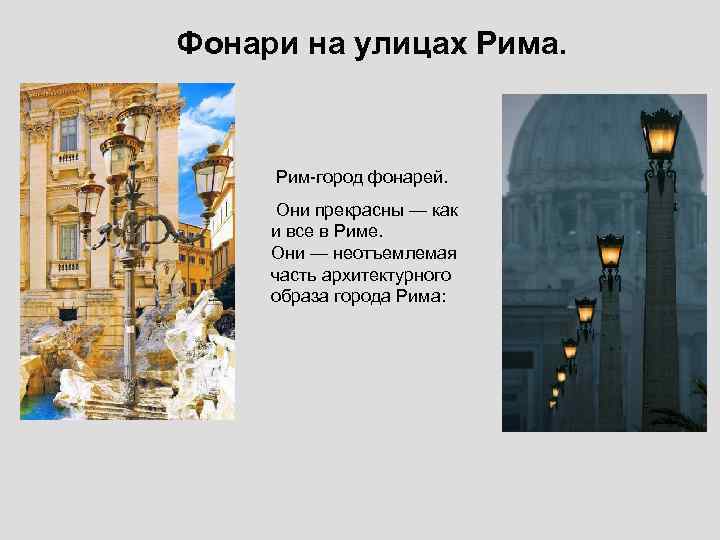 Фонари на улицах Рима.

Рим-город фонарей.

Они прекрасны — как и все в Риме.
Они — неотъемлемая часть архитектурного образа города Рима: